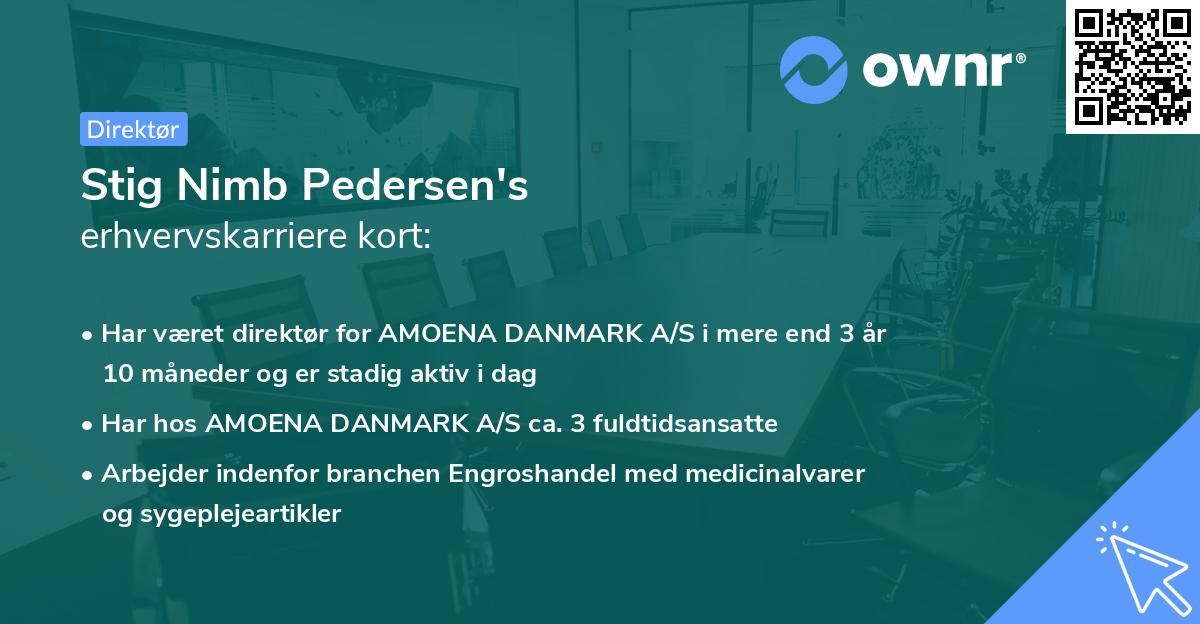 ownr®

Direktør

Stig Nimb Pedersen's
erhvervskarriere kort:

• Har været direktør for AMOENA DANMARK A/S i mere end 3 år 10 måneder og er stadig aktiv i dag

• Har hos AMOENA DANMARK A/S ca. 3 fuldtidsansatte

• Arbejder indenfor branchen Engroshandel med medicinalvarer og sygeplejeartikler